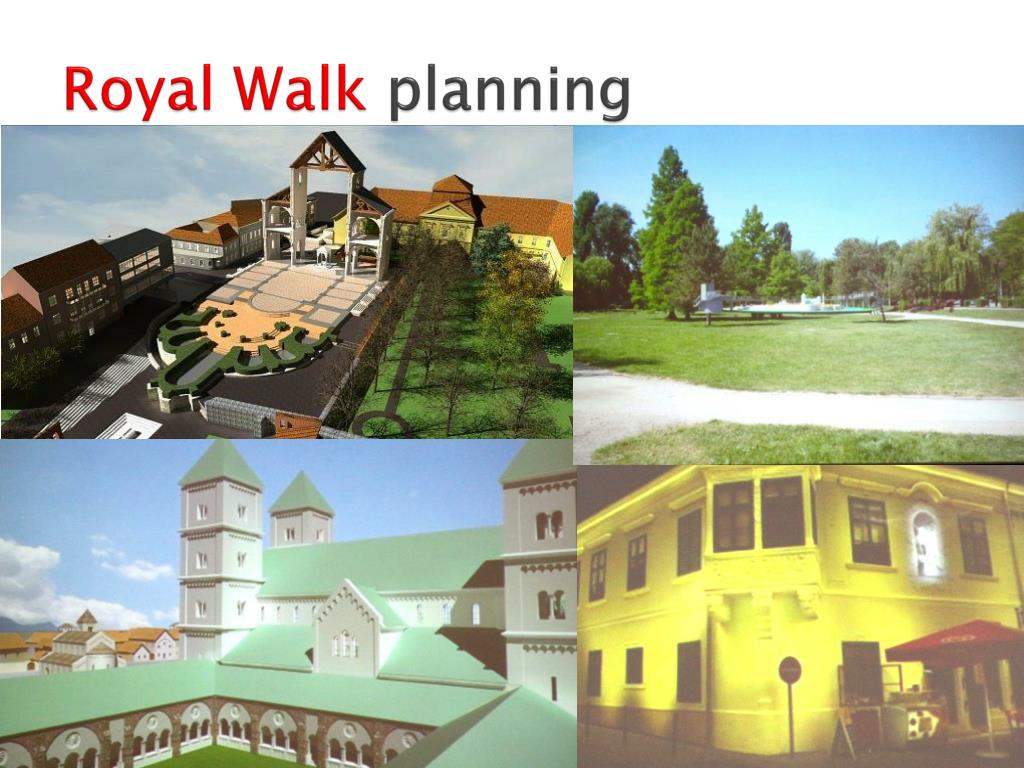 Royal Walk planning